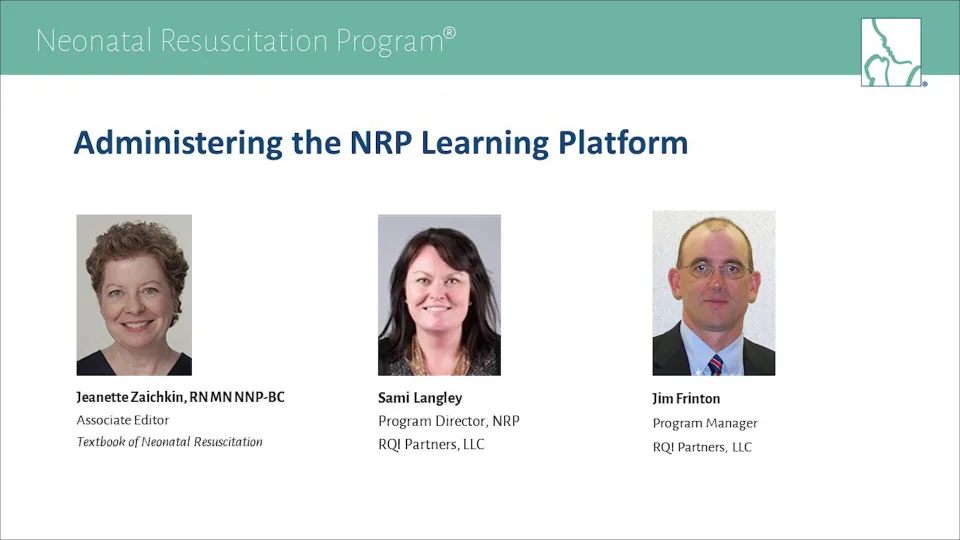 Neonatal Resuscitation Program®

Administering the NRP Learning Platform

Jeanette Zaichkin, RN MN NNP-BC
Associate Editor
Textbook of Neonatal Resuscitation

Sami Langley
Program Director, NRP
RQI Partners, LLC

Jim Frinton
Program Manager
RQI Partners, LLC